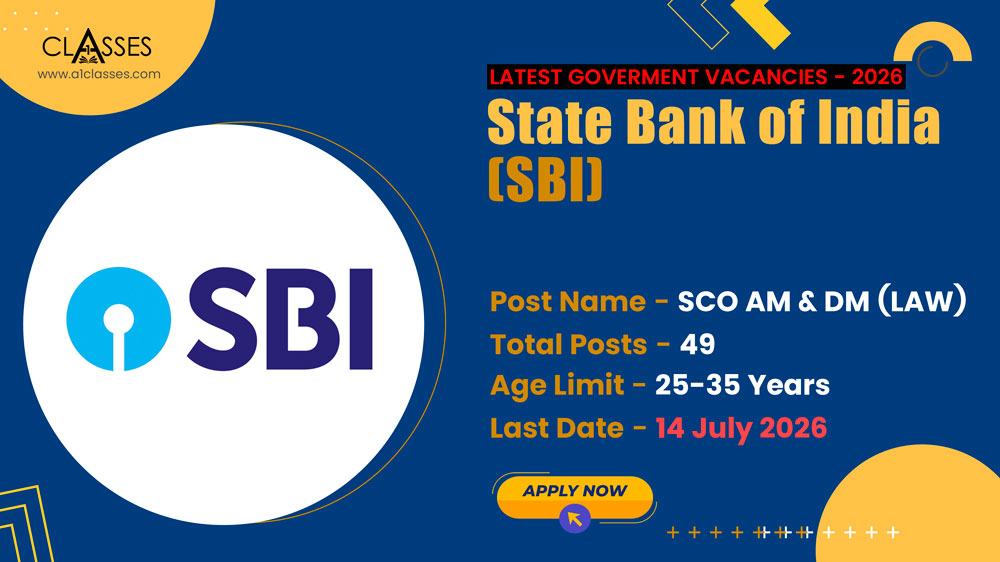 CLASSES
www.a1classes.com

LATEST GOVERMENT VACANCIES - 2026
State Bank of India (SBI)

SBI

Post Name - SCO AM & DM (LAW)
Total Posts - 49
Age Limit - 25-35 Years
Last Date - 14 July 2026

APPLY NOW